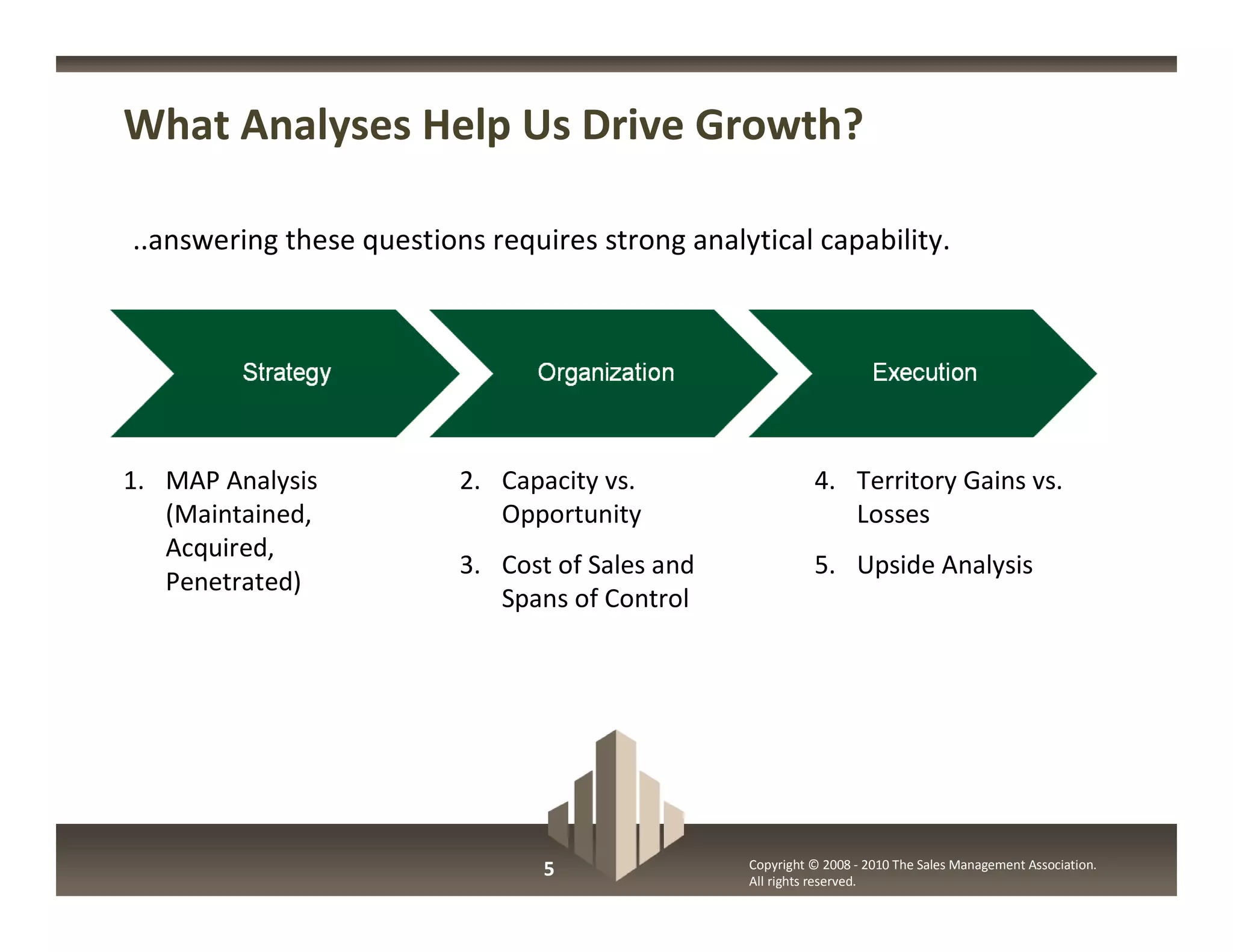 What Analyses Help Us Drive Growth?

..answering these questions requires strong analytical capability.

Strategy

Organization

Execution

1. MAP Analysis (Maintained, Acquired, Penetrated)

2. Capacity vs. Opportunity

3. Cost of Sales and Spans of Control

4. Territory Gains vs. Losses

5. Upside Analysis

5

Copyright © 2008 - 2010 The Sales Management Association. All rights reserved.